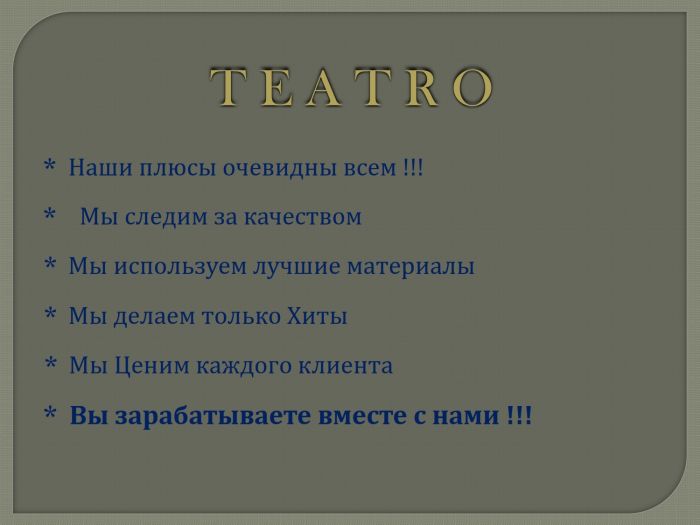 TEATRO

* Наши плюсы очевидны всем !!!

* Мы следим за качеством

* Мы используем лучшие материалы

* Мы делаем только Хиты

* Мы Ценим каждого клиента

* Вы зарабатываете вместе с нами !!!